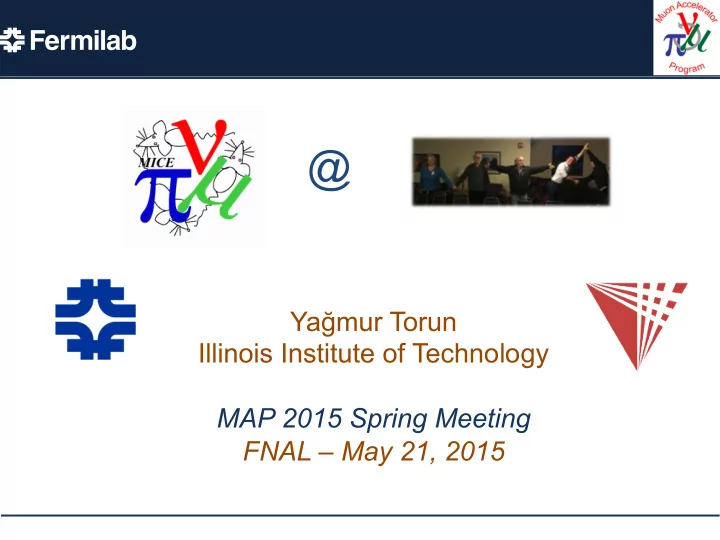 Fermilab

Muon Accelerator Program

MICE

@

Yağmur Torun
Illinois Institute of Technology

MAP 2015 Spring Meeting
FNAL – May 21, 2015